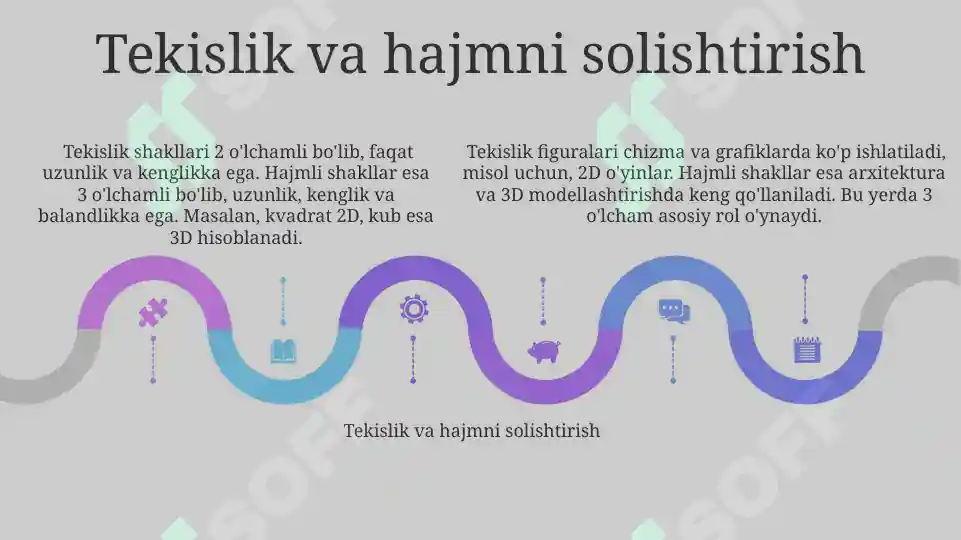 Tekislik va hajmni solishtirish

Tekislik shakllari 2 o'lchamli bo'lib, faqat uzunlik va kenglikka ega. Hajmli shakllar esa 3 o'lchamli bo'lib, uzunlik, kenglik va balandlikka ega. Masalan, kvadrat 2D, kub esa 3D hisoblanadi.

Tekislik figuralari chizma va grafiklarda ko'p ishlatiladi, misol uchun, 2D o'yinlar. Hajmli shakllar esa arxitektura va 3D modellashtirishda keng qo'llaniladi. Bu yerda 3 o'lcham asosiy rol o'ynaydi.

Tekislik va hajmni solishtirish